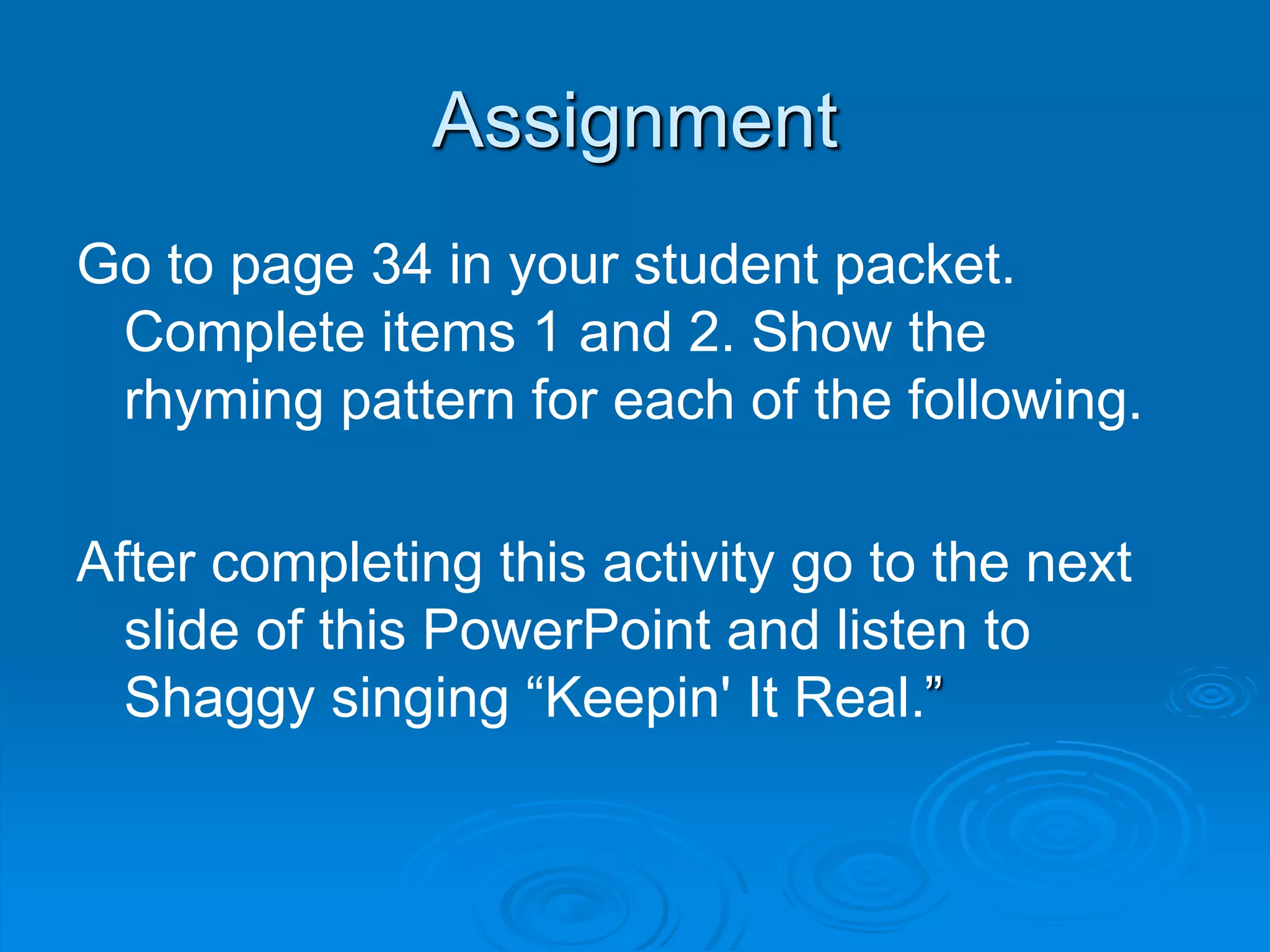 Assignment

Go to page 34 in your student packet. Complete items 1 and 2. Show the rhyming pattern for each of the following.

After completing this activity go to the next slide of this PowerPoint and listen to Shaggy singing “Keepin' It Real.”